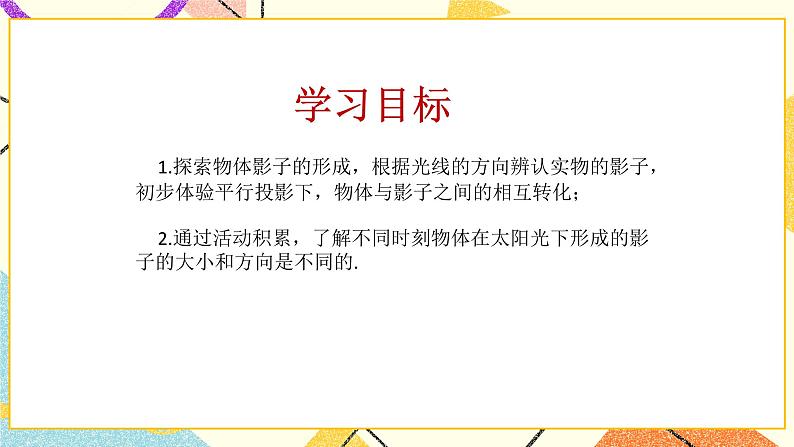 学习目标

1.探索物体影子的形成，根据光线的方向辨认实物的影子，初步体验平行投影下，物体与影子之间的相互转化；

2.通过活动积累，了解不同时刻物体在太阳光下形成的影子的大小和方向是不同的.